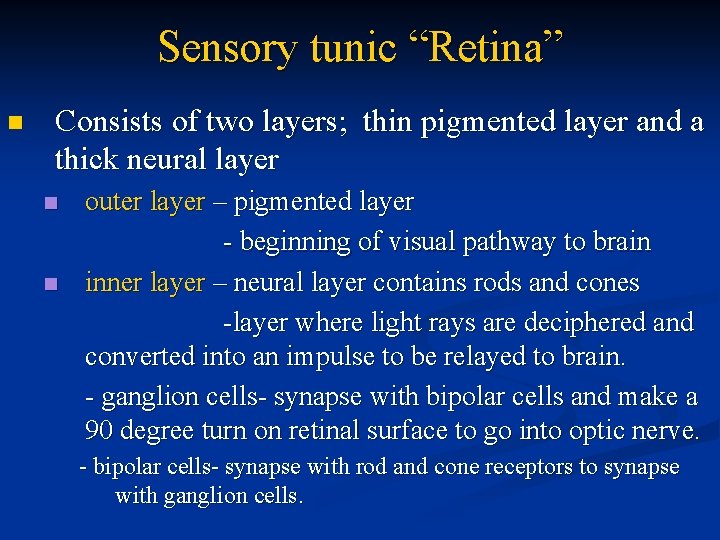 Sensory tunic “Retina”

Consists of two layers; thin pigmented layer and a thick neural layer

outer layer – pigmented layer

- beginning of visual pathway to brain

inner layer – neural layer contains rods and cones

-layer where light rays are deciphered and converted into an impulse to be relayed to brain.

- ganglion cells- synapse with bipolar cells and make a 90 degree turn on retinal surface to go into optic nerve.

- bipolar cells- synapse with rod and cone receptors to synapse with ganglion cells.